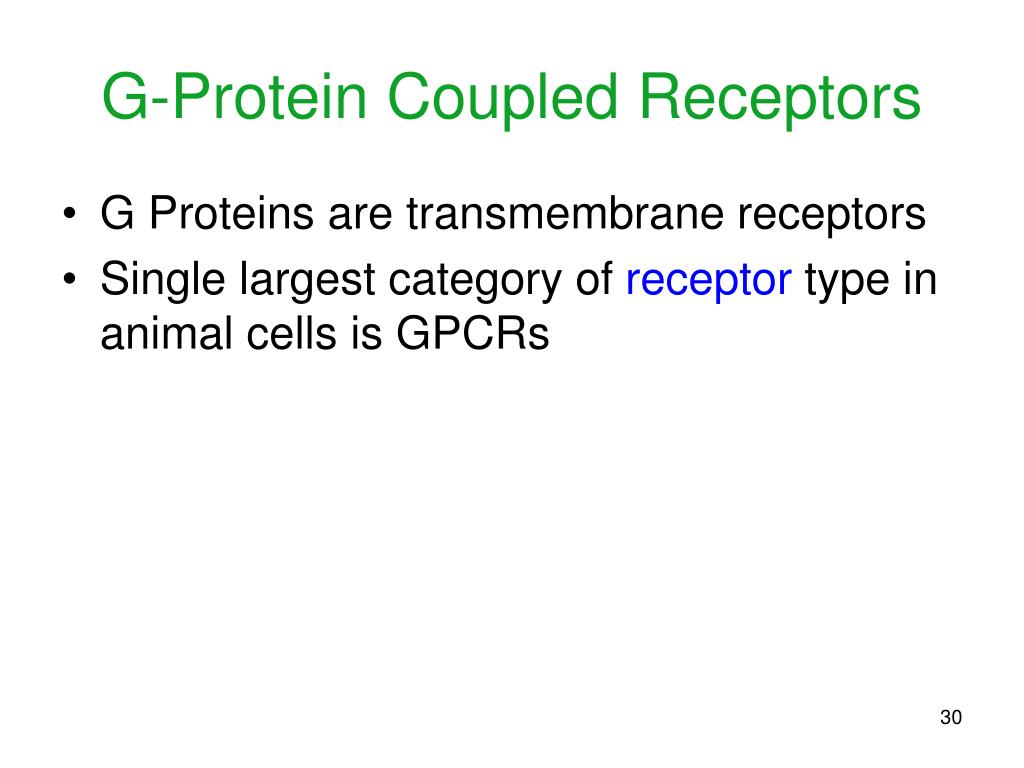 G-Protein Coupled Receptors

• G Proteins are transmembrane receptors
• Single largest category of receptor type in animal cells is GPCRs

30